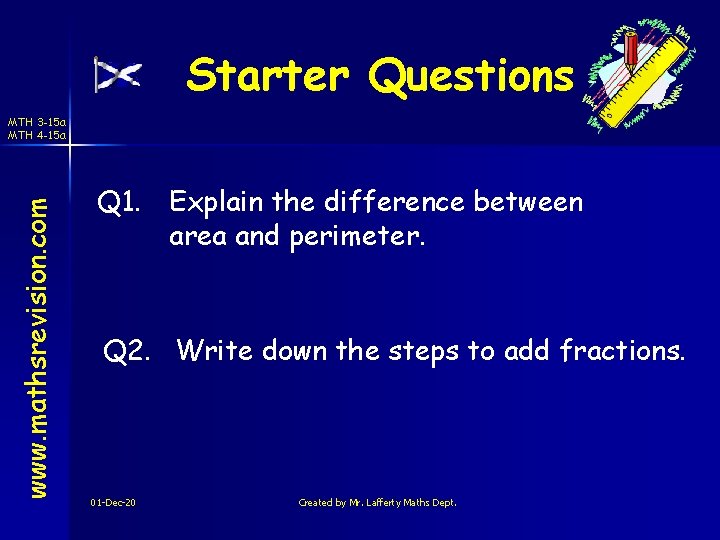 Starter Questions

MTH 3-15a
MTH 4-15a

www.mathsrevision.com

Q1. Explain the difference between area and perimeter.

Q2. Write down the steps to add fractions.

01-Dec-20

Created by Mr. Lafferty Maths Dept.